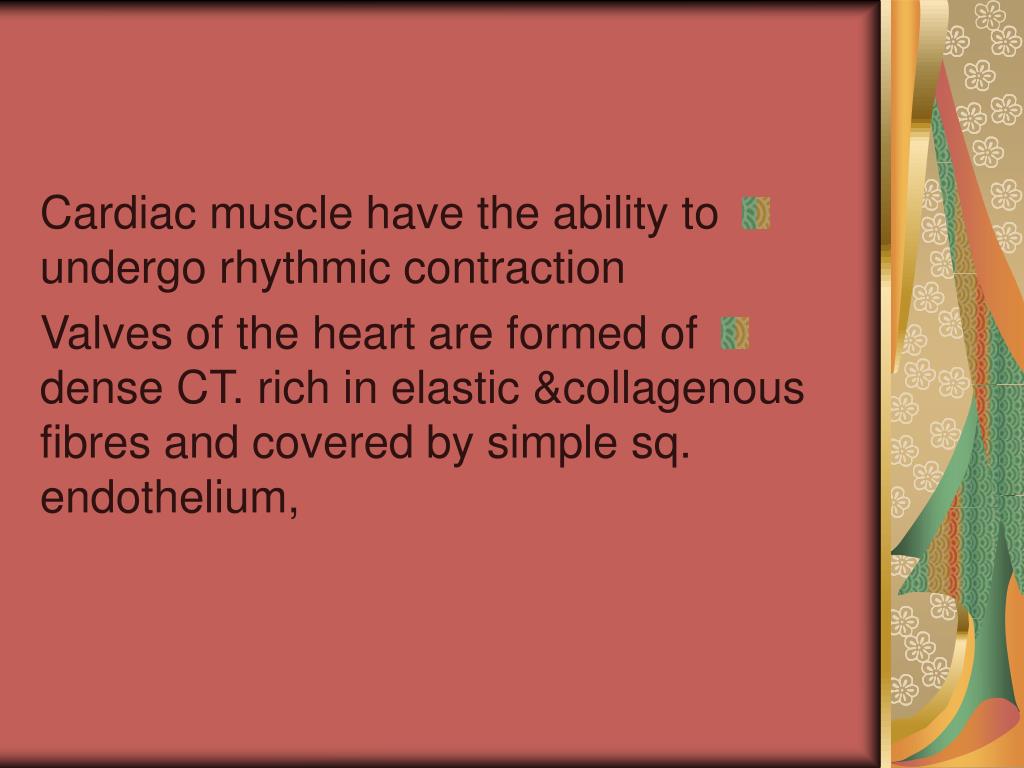 Cardiac muscle have the ability to undergo rhythmic contraction

Valves of the heart are formed of dense CT. rich in elastic &collagenous fibres and covered by simple sq. endothelium,